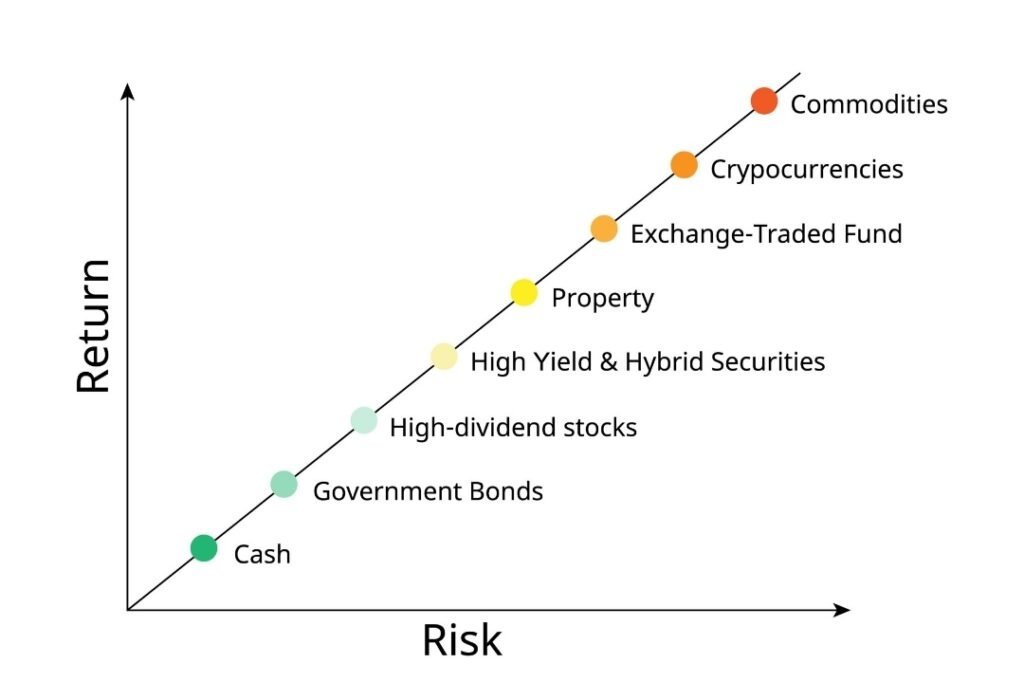 Return

Commodities
Crypocurrencies
Exchange-Traded Fund
Property
High Yield & Hybrid Securities
High-dividend stocks
Government Bonds
Cash

Risk